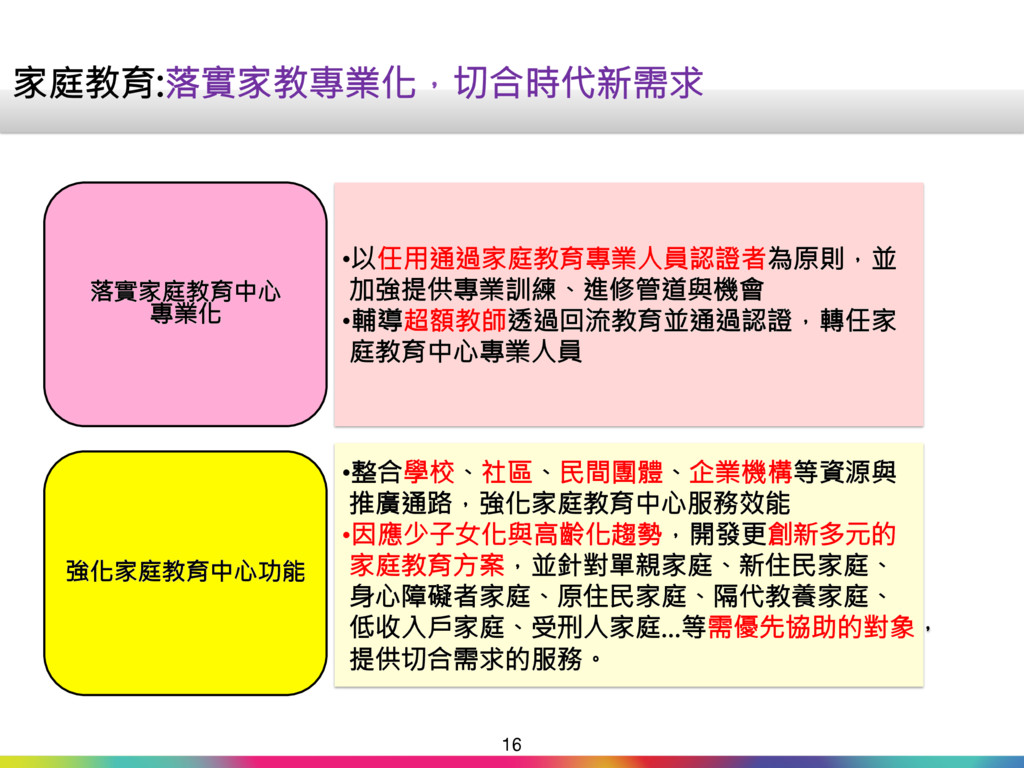 家庭教育:落實家教專業化，切合時代新需求

落實家庭教育中心專業化

•以任用通過家庭教育專業人員認證者為原則，並加強提供專業訓練、進修管道與機會
•輔導超額教師透過回流教育並通過認證，轉任家庭教育中心專業人員

強化家庭教育中心功能

•整合學校、社區、民間團體、企業機構等資源與推廣通路，強化家庭教育中心服務效能
•因應少子女化與高齡化趨勢，開發更創新多元的家庭教育方案，並針對單親家庭、新住民家庭、身心障礙者家庭、原住民家庭、隔代教養家庭、低收入戶家庭、受刑人家庭...等需優先協助的對象，提供切合需求的服務。

16